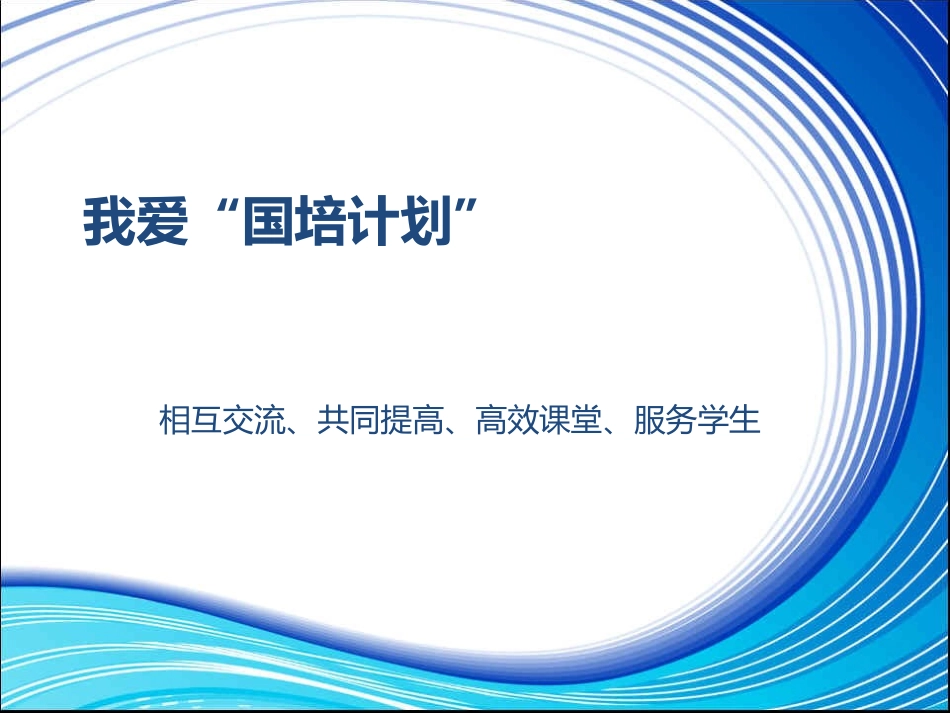 我爱“国培计划”

相互交流、共同提高、高效课堂、服务学生